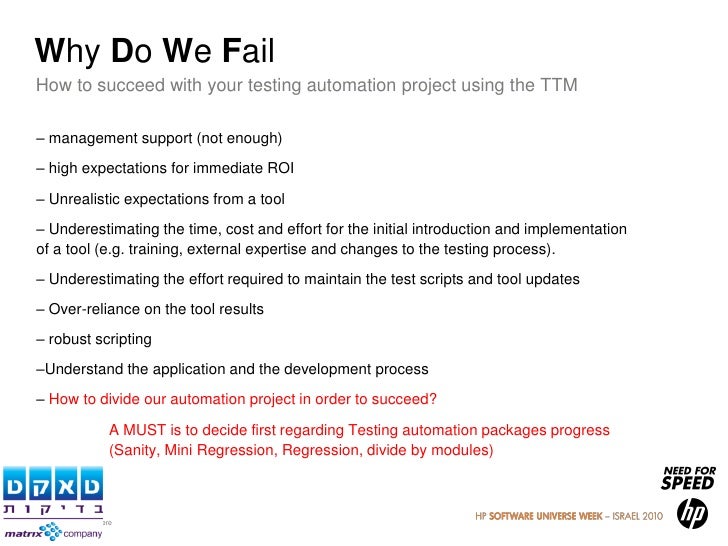 Why Do We Fail
How to succeed with your testing automation project using the TTM

– management support (not enough)

– high expectations for immediate ROI

– Unrealistic expectations from a tool

– Underestimating the time, cost and effort for the initial introduction and implementation of a tool (e.g. training, external expertise and changes to the testing process).

– Underestimating the effort required to maintain the test scripts and tool updates

– Over-reliance on the tool results

– robust scripting

–Understand the application and the development process

– How to divide our automation project in order to succeed?

A MUST is to decide first regarding Testing automation packages progress (Sanity, Mini Regression, Regression, divide by modules)

טאקט
בדיקות
matrix company

NEED FOR SPEED

HP SOFTWARE UNIVERSE WEEK – ISRAEL 2010

hp